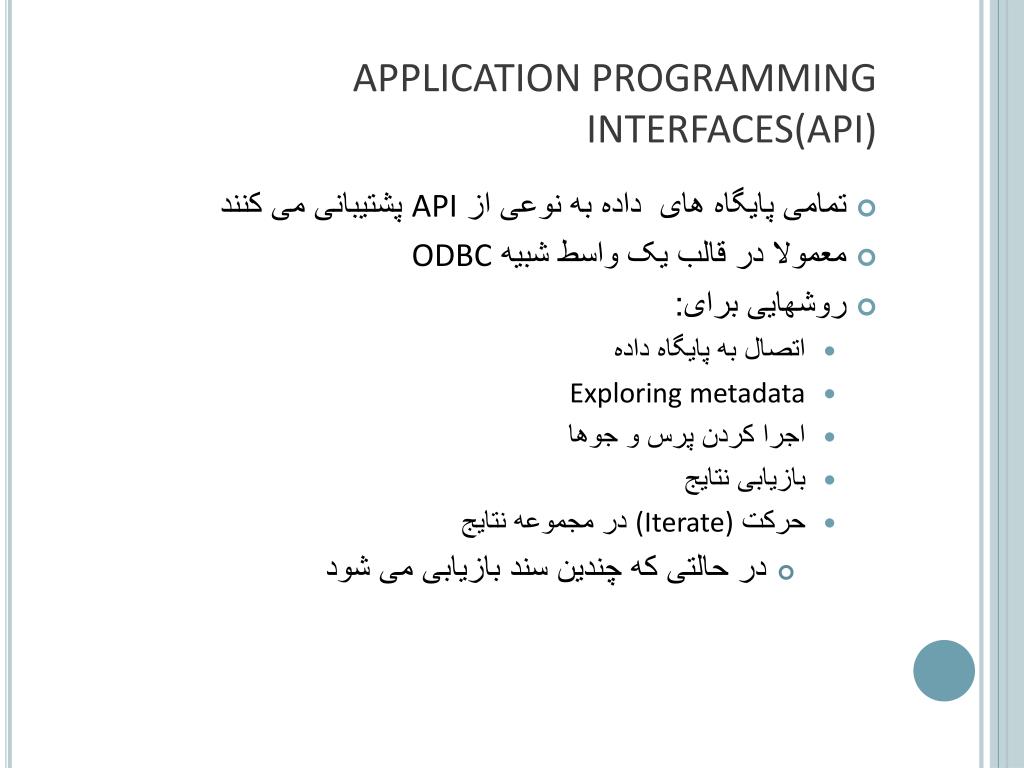 APPLICATION PROGRAMMING INTERFACES(API)

تمامی پایگاه های داده به نوعی از API پشتیبانی می کنند

معمولا در قالب یک واسط شبیه ODBC

روشهایی برای:

اتصال به پایگاه داده

Exploring metadata

اجرا کردن پرس و جوها

بازیابی نتایج

حرکت (Iterate) در مجموعه نتایج

در حالتی که چندین سند بازیابی می شود